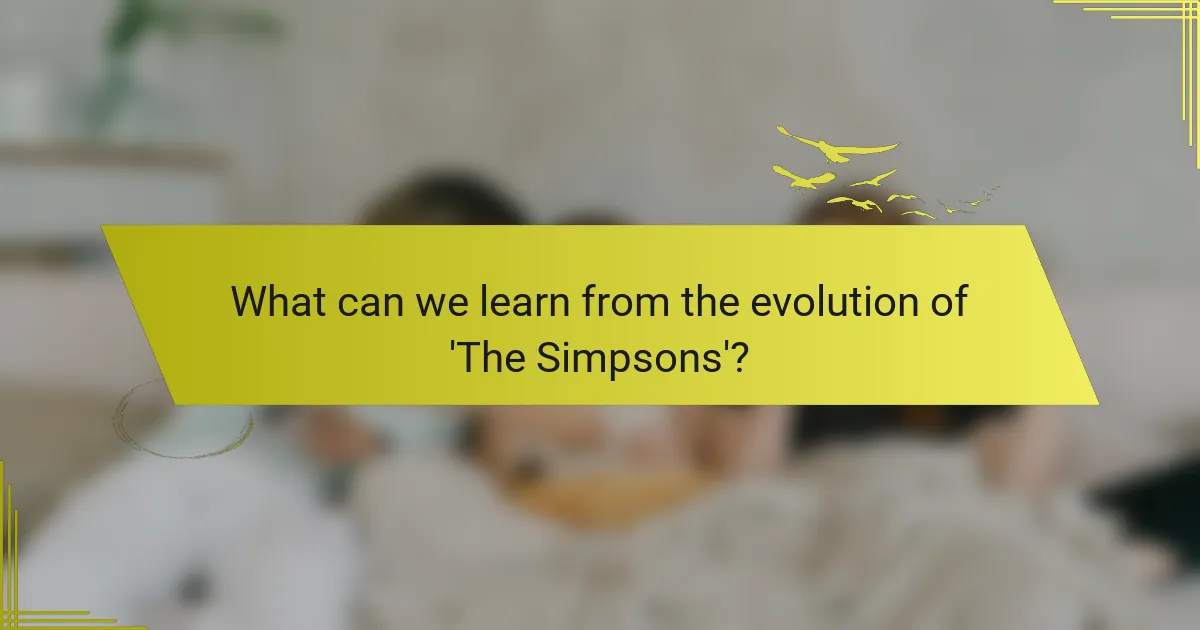 What can we learn from the evolution of 'The Simpsons'?